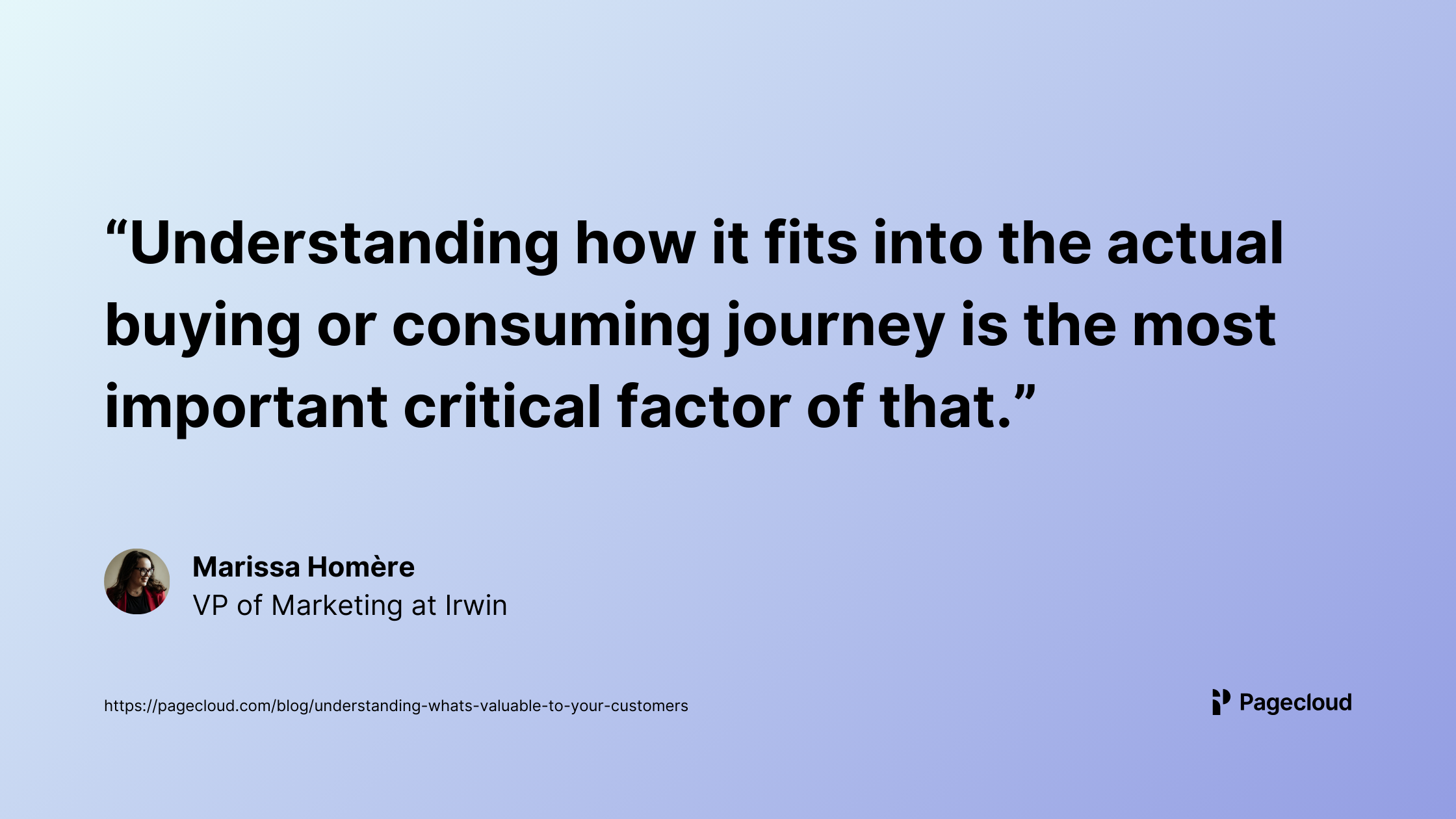 “Understanding how it fits into the actual buying or consuming journey is the most important critical factor of that.”

Marissa Homère
VP of Marketing at Irwin

https://pagecloud.com/blog/understanding-whats-valuable-to-your-customers

Pagecloud